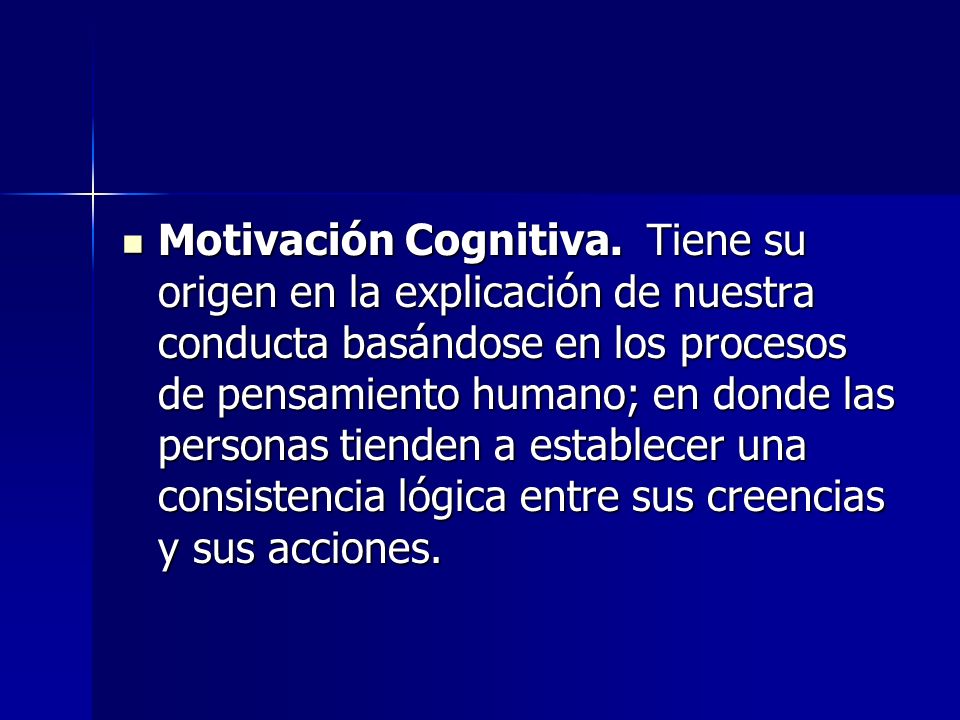 Motivación Cognitiva. Tiene su origen en la explicación de nuestra conducta basándose en los procesos de pensamiento humano; en donde las personas tienden a establecer una consistencia lógica entre sus creencias y sus acciones.